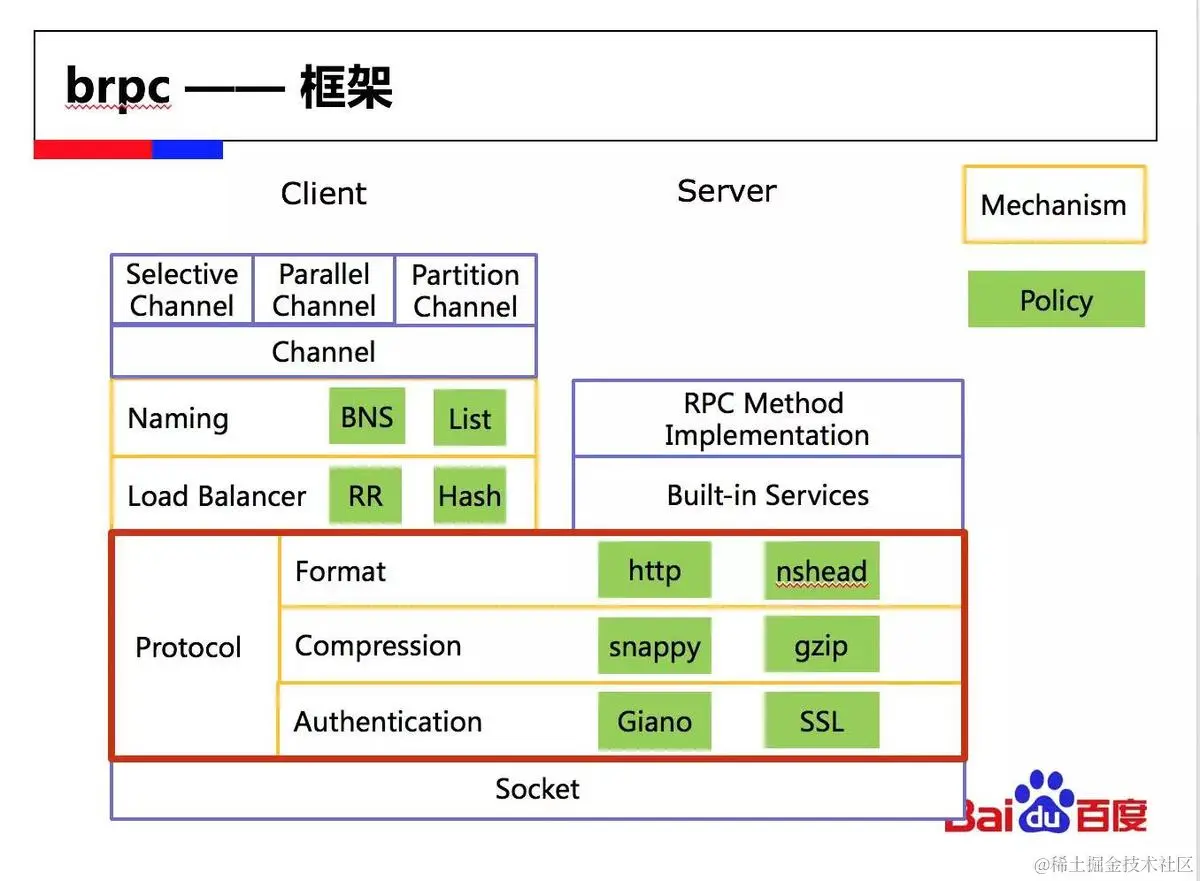 brpc —— 框架

Client

Server

Mechanism

Policy

Selective Channel

Parallel Channel

Partition Channel

Channel

Naming

BNS

List

Load Balancer

RR

Hash

RPC Method Implementation

Built-in Services

Protocol

Format

http

nshead

Compression

snappy

gzip

Authentication

Giano

SSL

Socket

Baidu百度

@稀土掘金技术社区